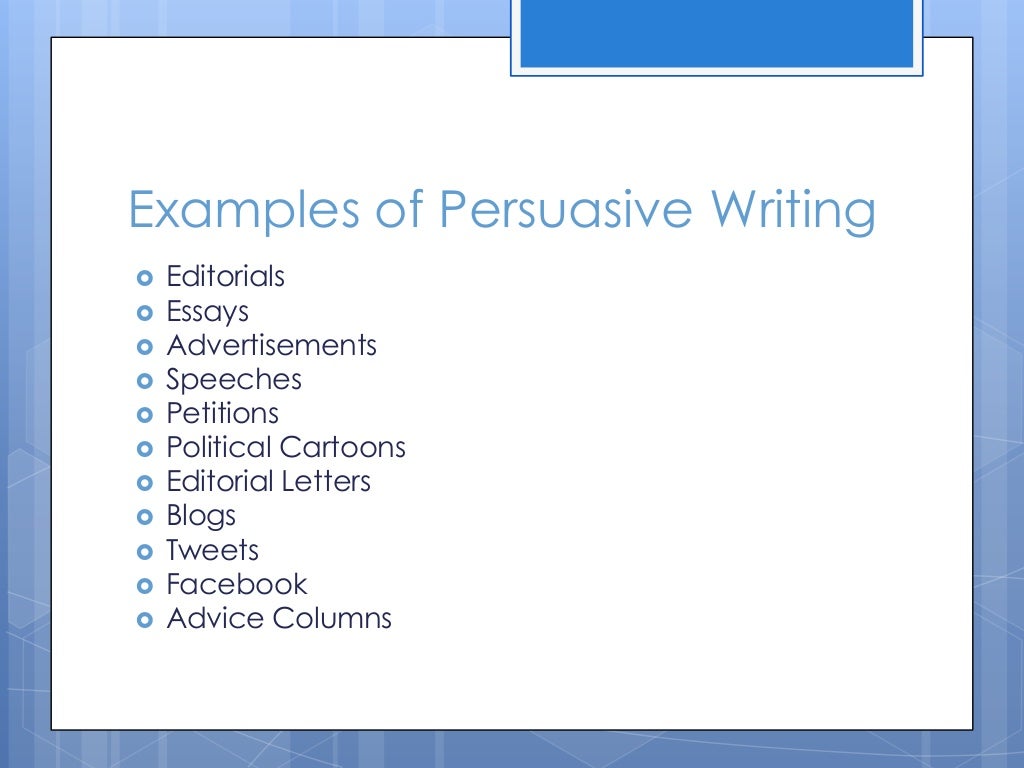 Examples of Persuasive Writing

- Editorials
- Essays
- Advertisements
- Speeches
- Petitions
- Political Cartoons
- Editorial Letters
- Blogs
- Tweets
- Facebook
- Advice Columns